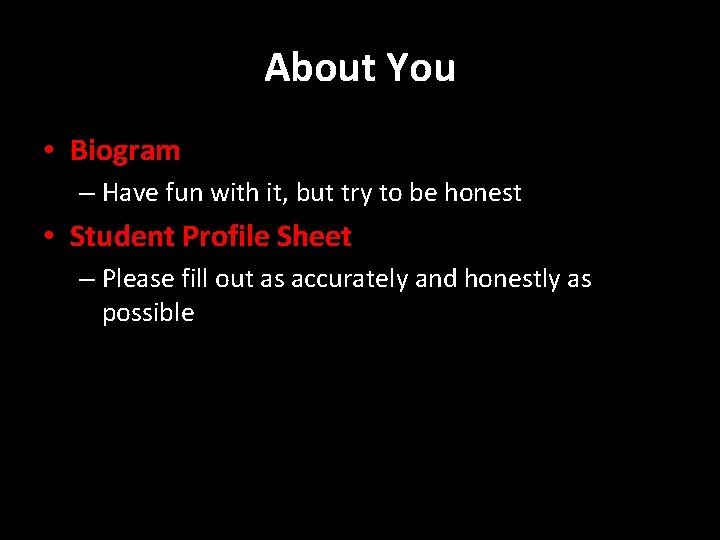 About You

• Biogram
– Have fun with it, but try to be honest
• Student Profile Sheet
– Please fill out as accurately and honestly as possible